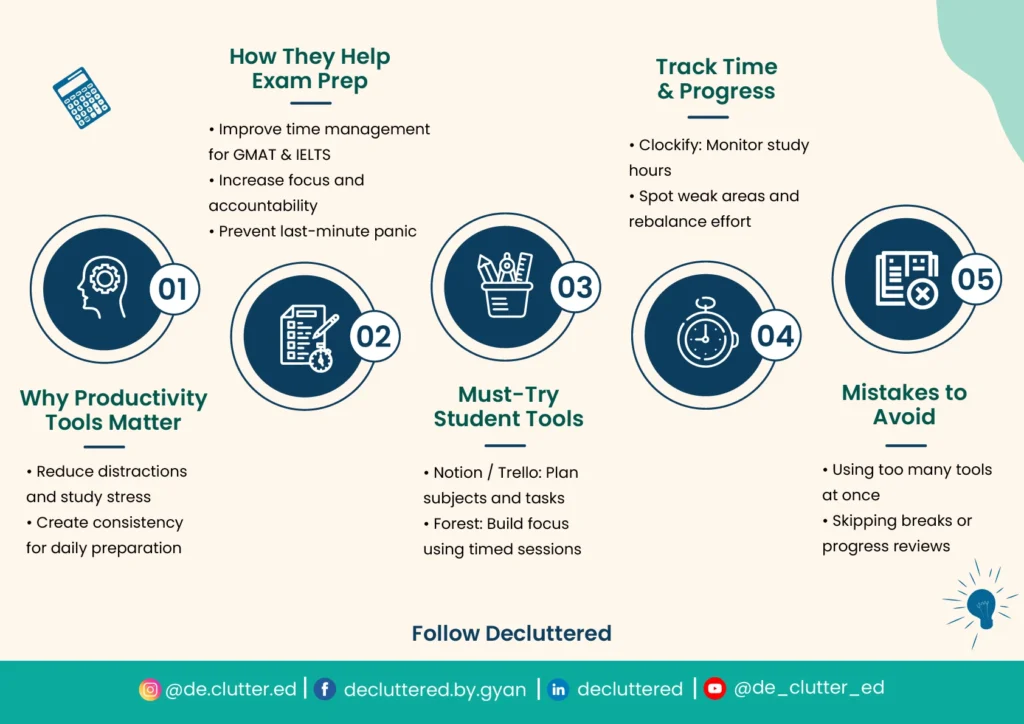 01

Why Productivity Tools Matter

• Reduce distractions and study stress
• Create consistency for daily preparation

How They Help Exam Prep

• Improve time management for GMAT & IELTS
• Increase focus and accountability
• Prevent last-minute panic

02

03

Must-Try Student Tools

• Notion / Trello: Plan subjects and tasks
• Forest: Build focus using timed sessions

Track Time & Progress

• Clockify: Monitor study hours
• Spot weak areas and rebalance effort

04

05

Mistakes to Avoid

• Using too many tools at once
• Skipping breaks or progress reviews

Follow Decluttered

@de.clutter.ed | decluttered.by.gyan | decluttered | @de_clutter_ed